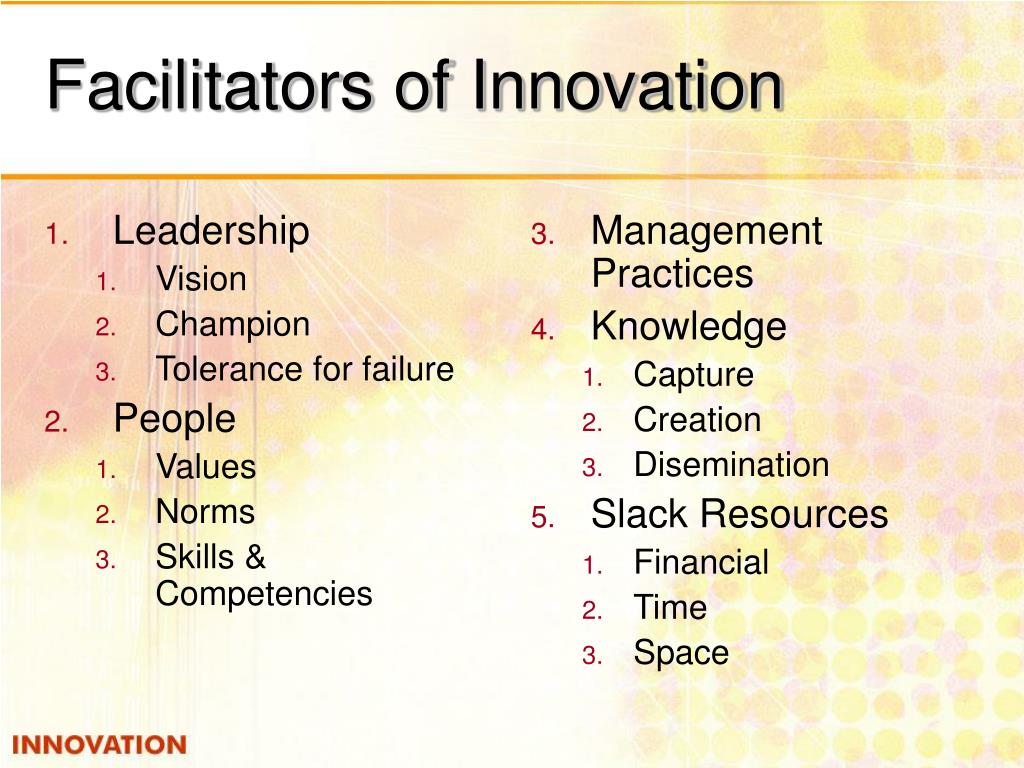 Facilitators of Innovation

1. Leadership
   1. Vision
   2. Champion
   3. Tolerance for failure
2. People
   1. Values
   2. Norms
   3. Skills & Competencies

3. Management Practices
4. Knowledge
   1. Capture
   2. Creation
   3. Disemination
5. Slack Resources
   1. Financial
   2. Time
   3. Space

INNOVATION